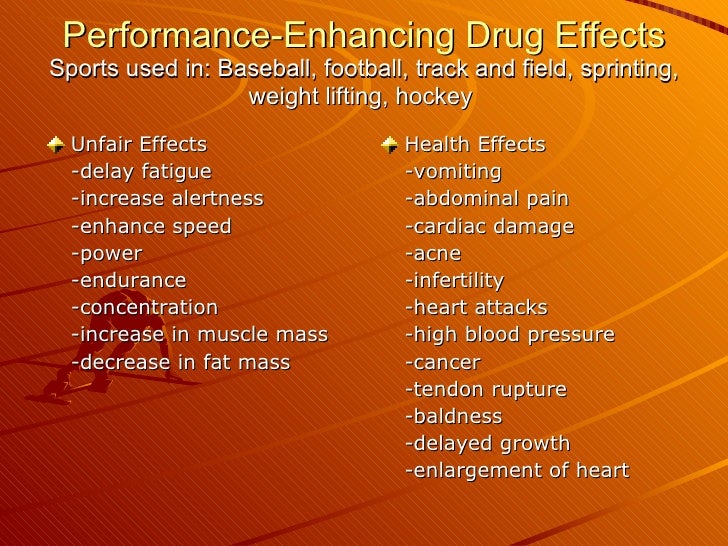 Performance-Enhancing Drug Effects
Sports used in: Baseball, football, track and field, sprinting, weight lifting, hockey

Unfair Effects
-delay fatigue
-increase alertness
-enhance speed
-power
-endurance
-concentration
-increase in muscle mass
-decrease in fat mass

Health Effects
-vomiting
-abdominal pain
-cardiac damage
-acne
-infertility
-heart attacks
-high blood pressure
-cancer
-tendon rupture
-baldness
-delayed growth
-enlargement of heart